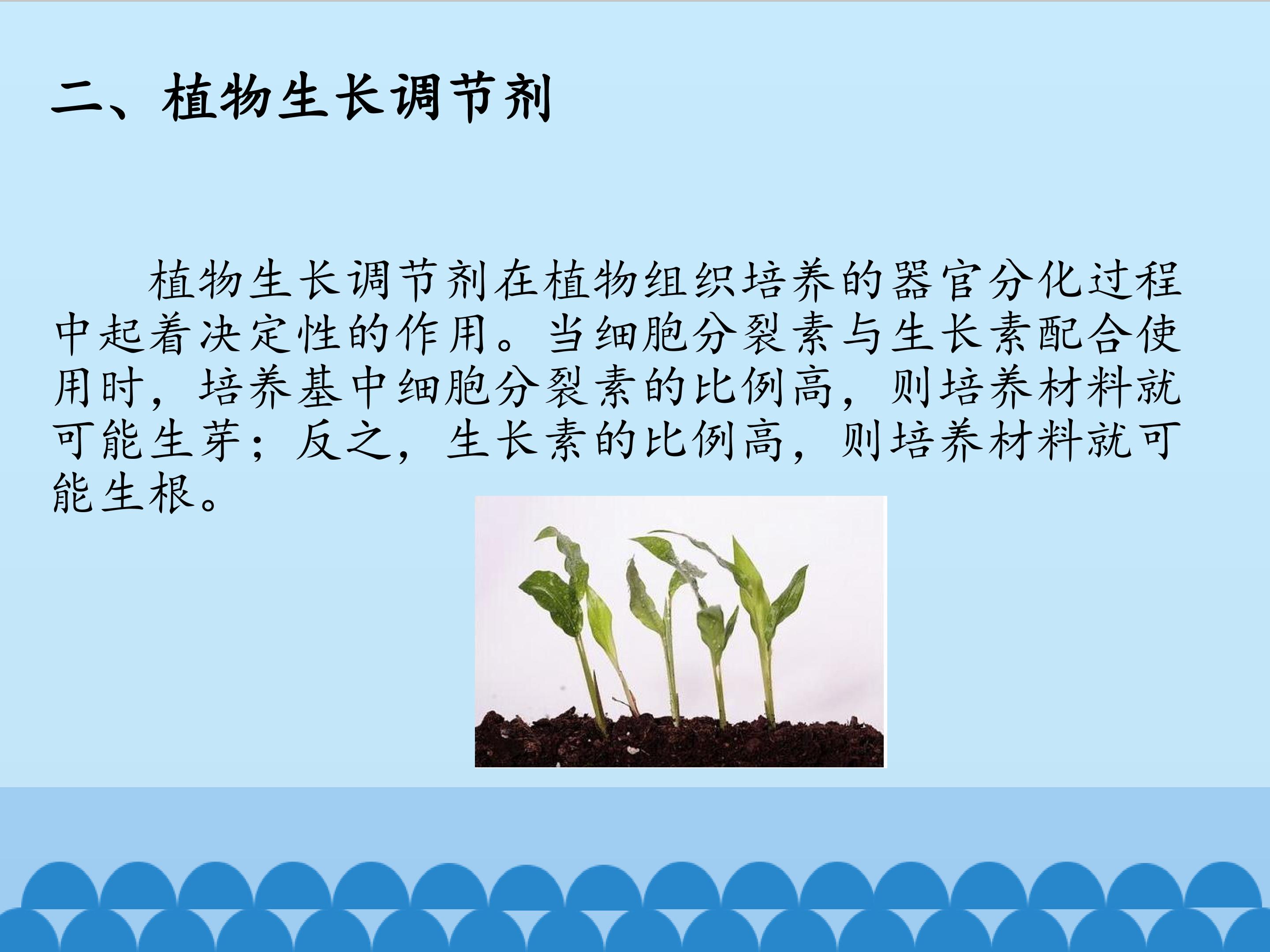 二、植物生长调节剂

植物生长调节剂在植物组织培养的器官分化过程中起着决定性的作用。当细胞分裂素与生长素配合使用时，培养基中细胞分裂素的比例高，则培养材料就可能生芽；反之，生长素的比例高，则培养材料就可能生根。